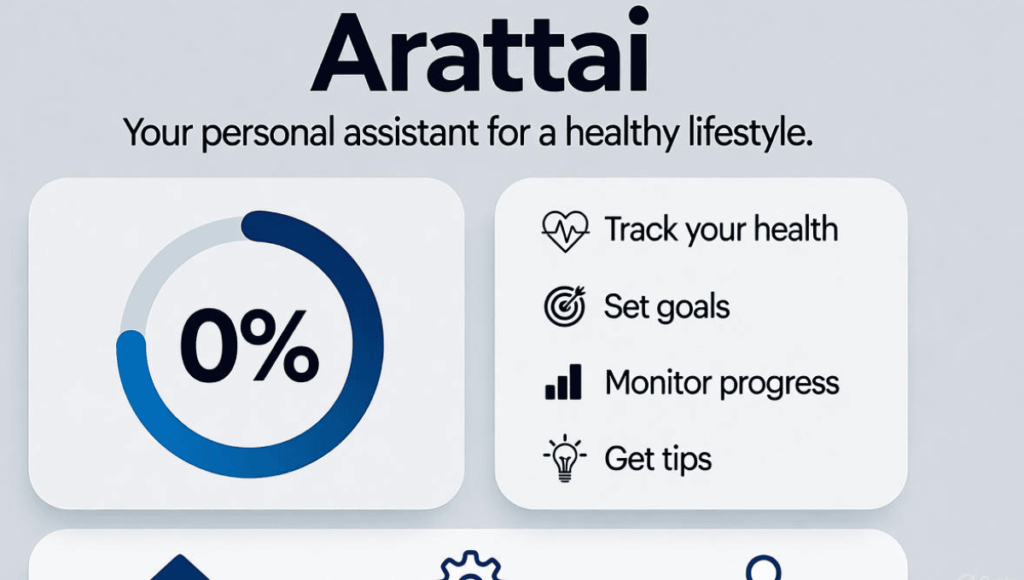 Arattai

Your personal assistant for a healthy lifestyle.

0%

Track your health

Set goals

Monitor progress

Get tips